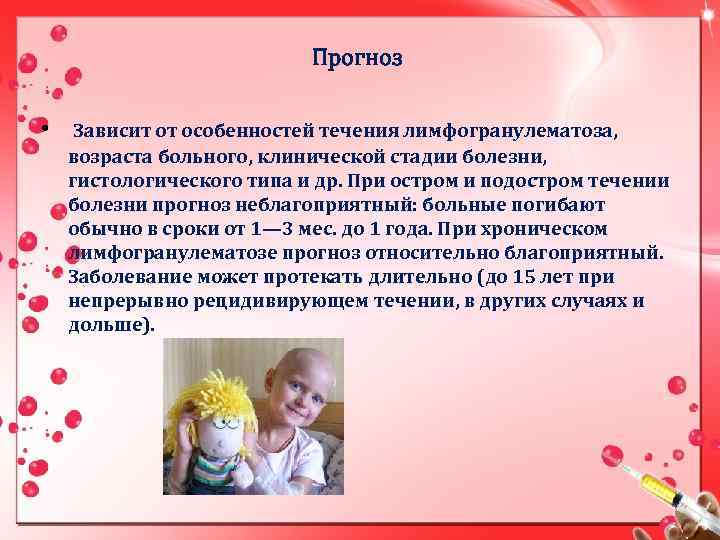 Прогноз

• Зависит от особенностей течения лимфогранулематоза, возраста больного, клинической стадии болезни, гистологического типа и др. При остром и подостром течении болезни прогноз неблагоприятный: больные погибают обычно в сроки от 1—3 мес. до 1 года. При хроническом лимфогранулематозе прогноз относительно благоприятный. Заболевание может протекать длительно (до 15 лет при непрерывно рецидивирующем течении, в других случаях и дольше).